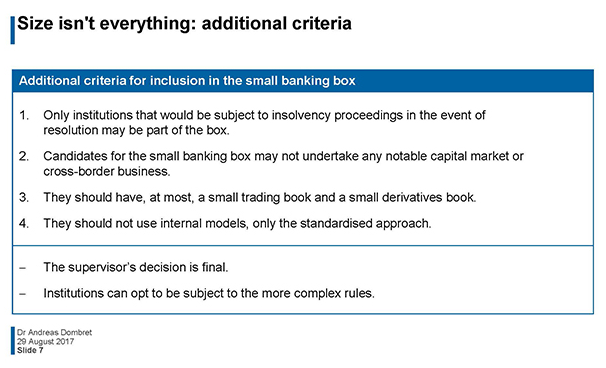 Size isn't everything: additional criteria

Additional criteria for inclusion in the small banking box

1. Only institutions that would be subject to insolvency proceedings in the event of resolution may be part of the box.

2. Candidates for the small banking box may not undertake any notable capital market or cross-border business.

3. They should have, at most, a small trading book and a small derivatives book.

4. They should not use internal models, only the standardised approach.

– The supervisor's decision is final.

– Institutions can opt to be subject to the more complex rules.

Dr Andreas Dombret
29 August 2017
Slide 7